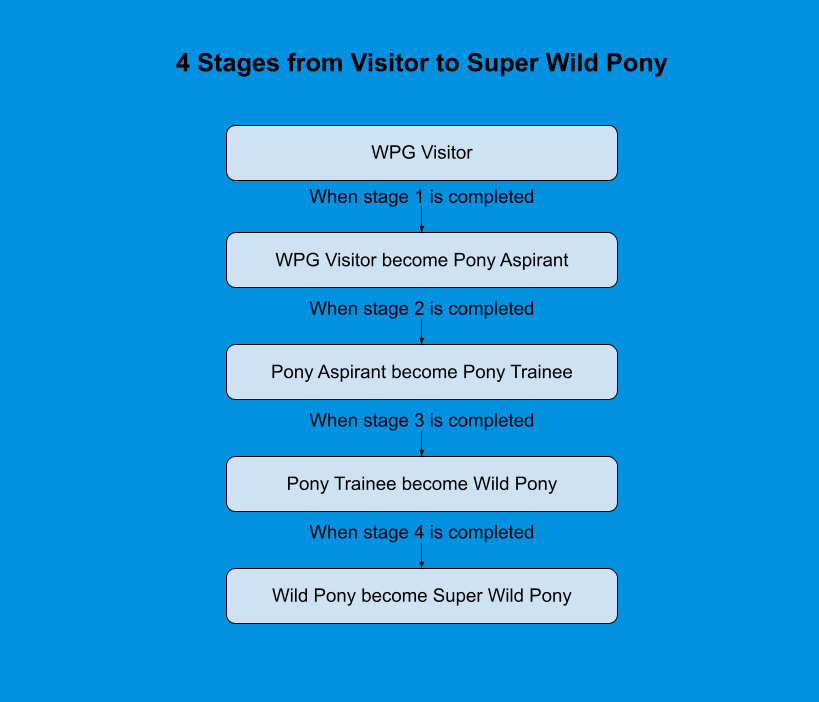 4 Stages from Visitor to Super Wild Pony

WPG Visitor

When stage 1 is completed

WPG Visitor become Pony Aspirant

When stage 2 is completed

Pony Aspirant become Pony Trainee

When stage 3 is completed

Pony Trainee become Wild Pony

When stage 4 is completed

Wild Pony become Super Wild Pony